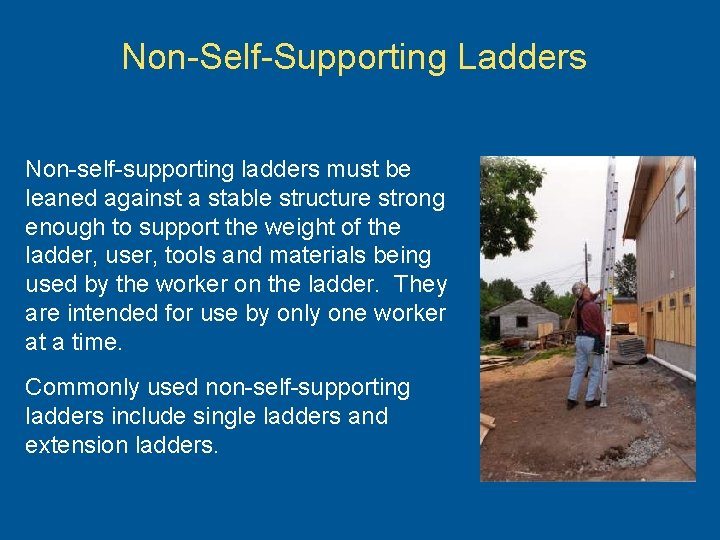 Non-Self-Supporting Ladders

Non-self-supporting ladders must be leaned against a stable structure strong enough to support the weight of the ladder, user, tools and materials being used by the worker on the ladder. They are intended for use by only one worker at a time.

Commonly used non-self-supporting ladders include single ladders and extension ladders.